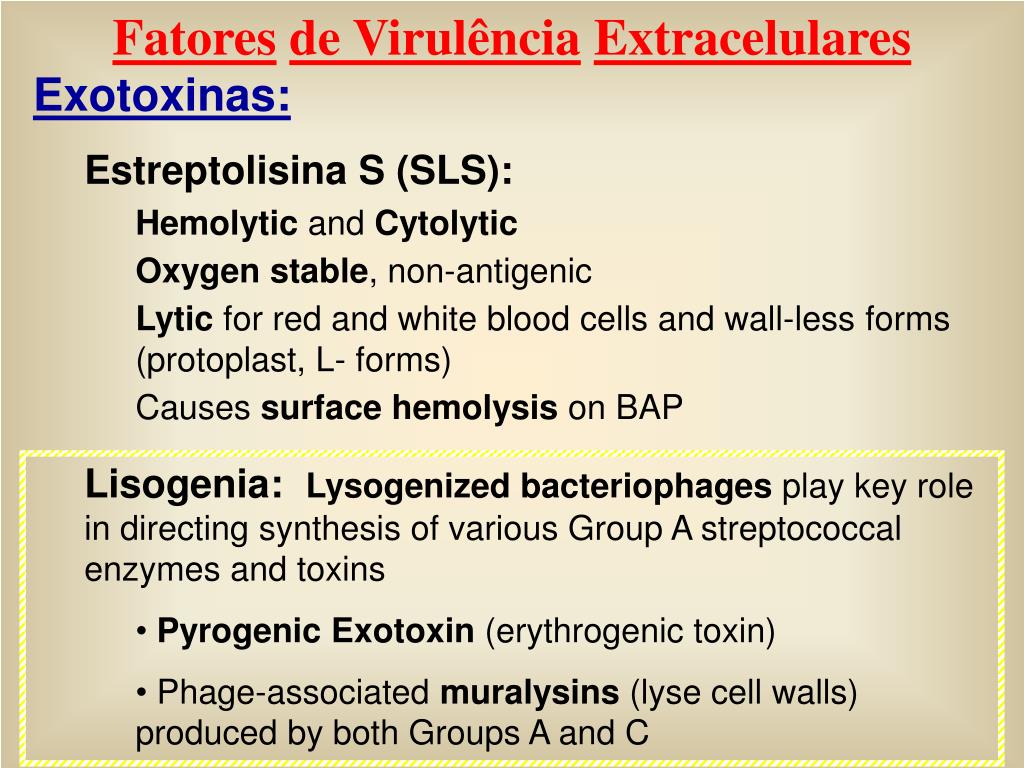 Fatores de Virulência Extracelulares
Exotoxinas:

Estreptolisina S (SLS):

Hemolytic and Cytolytic

Oxygen stable, non-antigenic

Lytic for red and white blood cells and wall-less forms (protoplast, L- forms)

Causes surface hemolysis on BAP

Lisogenia: Lysogenized bacteriophages play key role in directing synthesis of various Group A streptococcal enzymes and toxins

• Pyrogenic Exotoxin (erythrogenic toxin)

• Phage-associated muralysins (lyse cell walls) produced by both Groups A and C